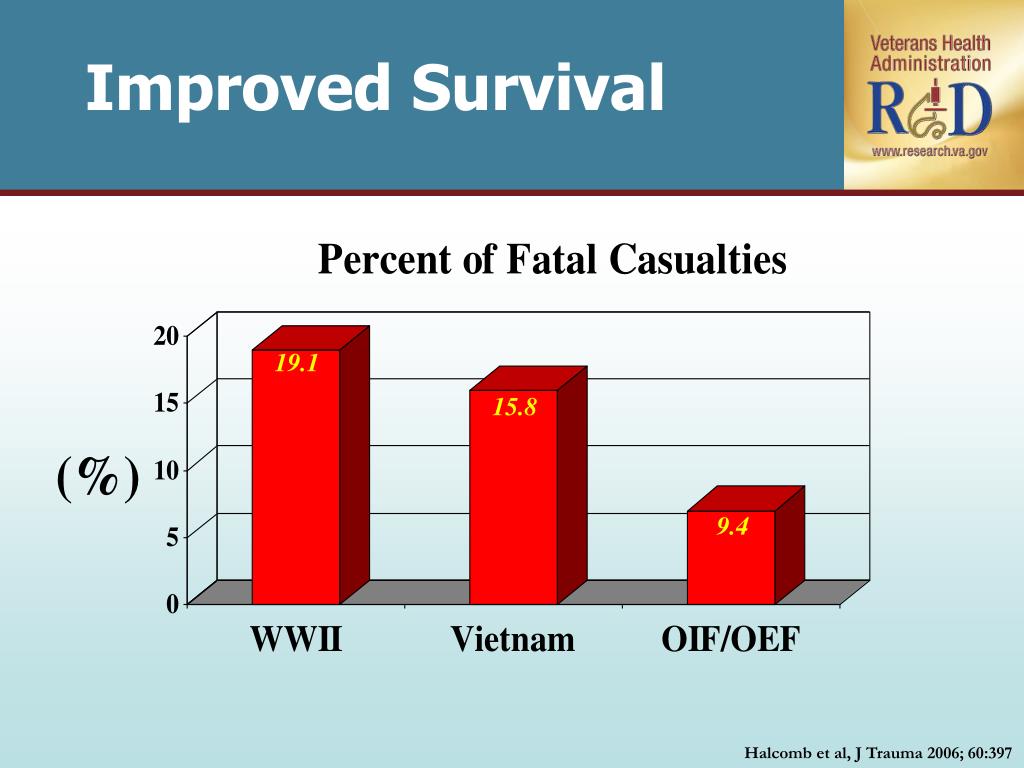 Improved Survival

Veterans Health Administration
R&D
www.research.va.gov

Percent of Fatal Casualties

(%)

20
15
10
5
0

19.1
15.8
9.4

WWII
Vietnam
OIF/OEF

Halcomb et al, J Trauma 2006; 60:397